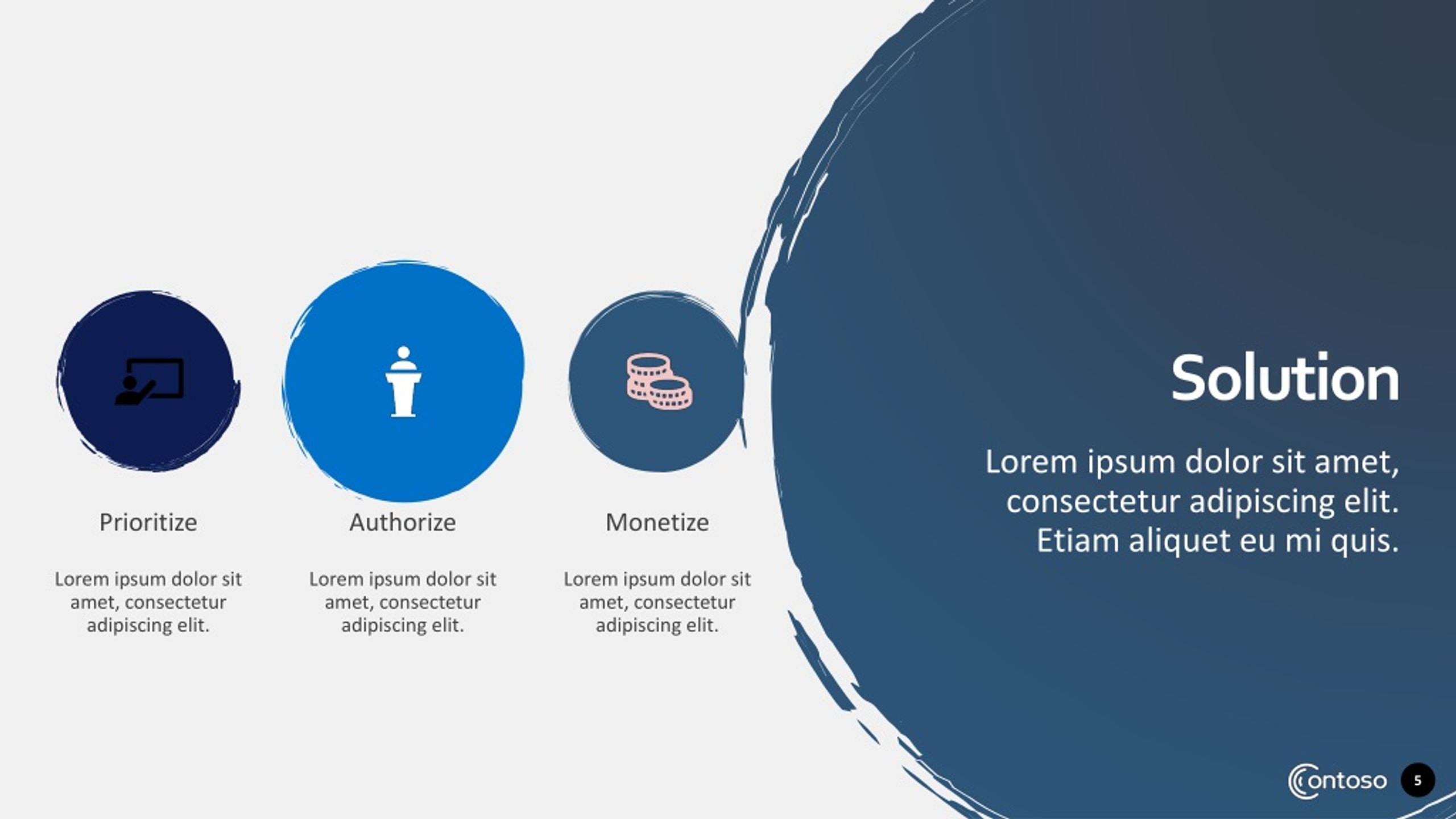 Prioritize

Lorem ipsum dolor sit amet, consectetur adipiscing elit.

Authorize

Lorem ipsum dolor sit amet, consectetur adipiscing elit.

Monetize

Lorem ipsum dolor sit amet, consectetur adipiscing elit.

Solution

Lorem ipsum dolor sit amet, consectetur adipiscing elit. Etiam aliquet eu mi quis.

Contoso

5